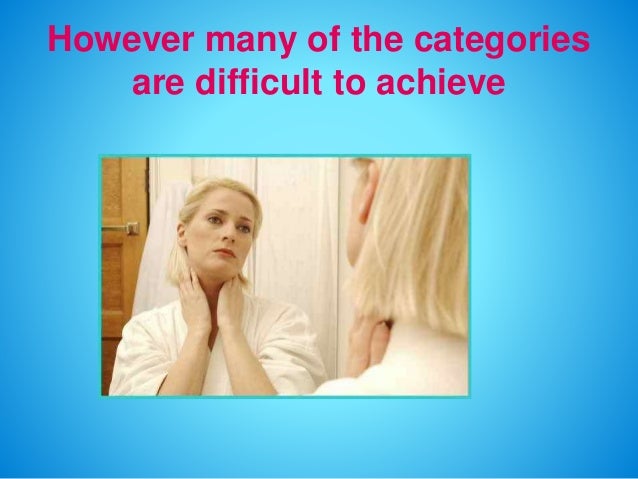 However many of the categories are difficult to achieve